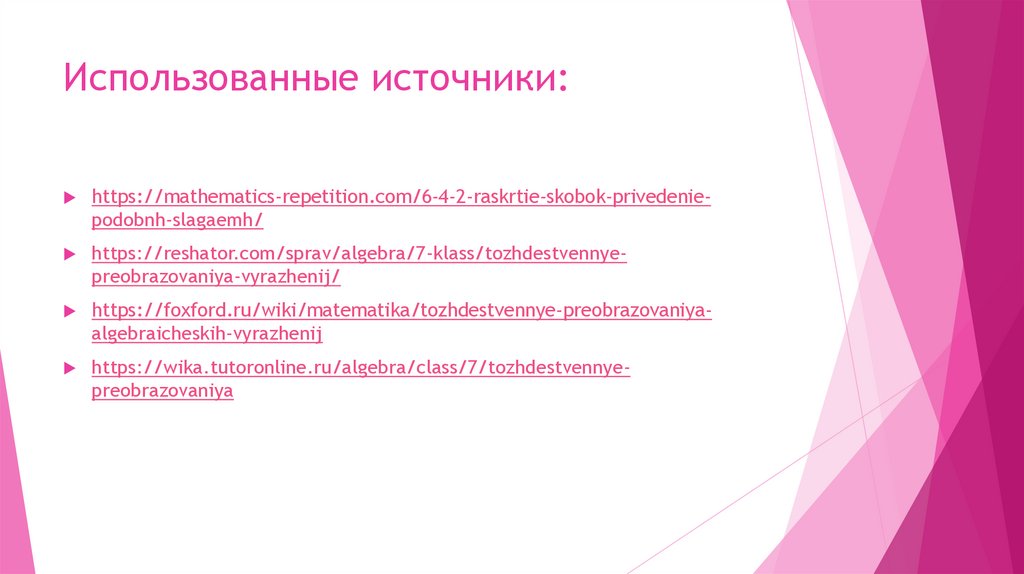 Использованные источники:

https://mathematics-repetition.com/6-4-2-raskrtie-skobok-privedenie-podobnh-slagaemh/

https://reshator.com/sprav/algebra/7-klass/tozhdestvennye-preobrazovaniya-vyrazhenij/

https://foxford.ru/wiki/matematika/tozhdestvennye-preobrazovaniya-algebraicheskih-vyrazhenij

https://wika.tutoronline.ru/algebra/class/7/tozhdestvennye-preobrazovaniya